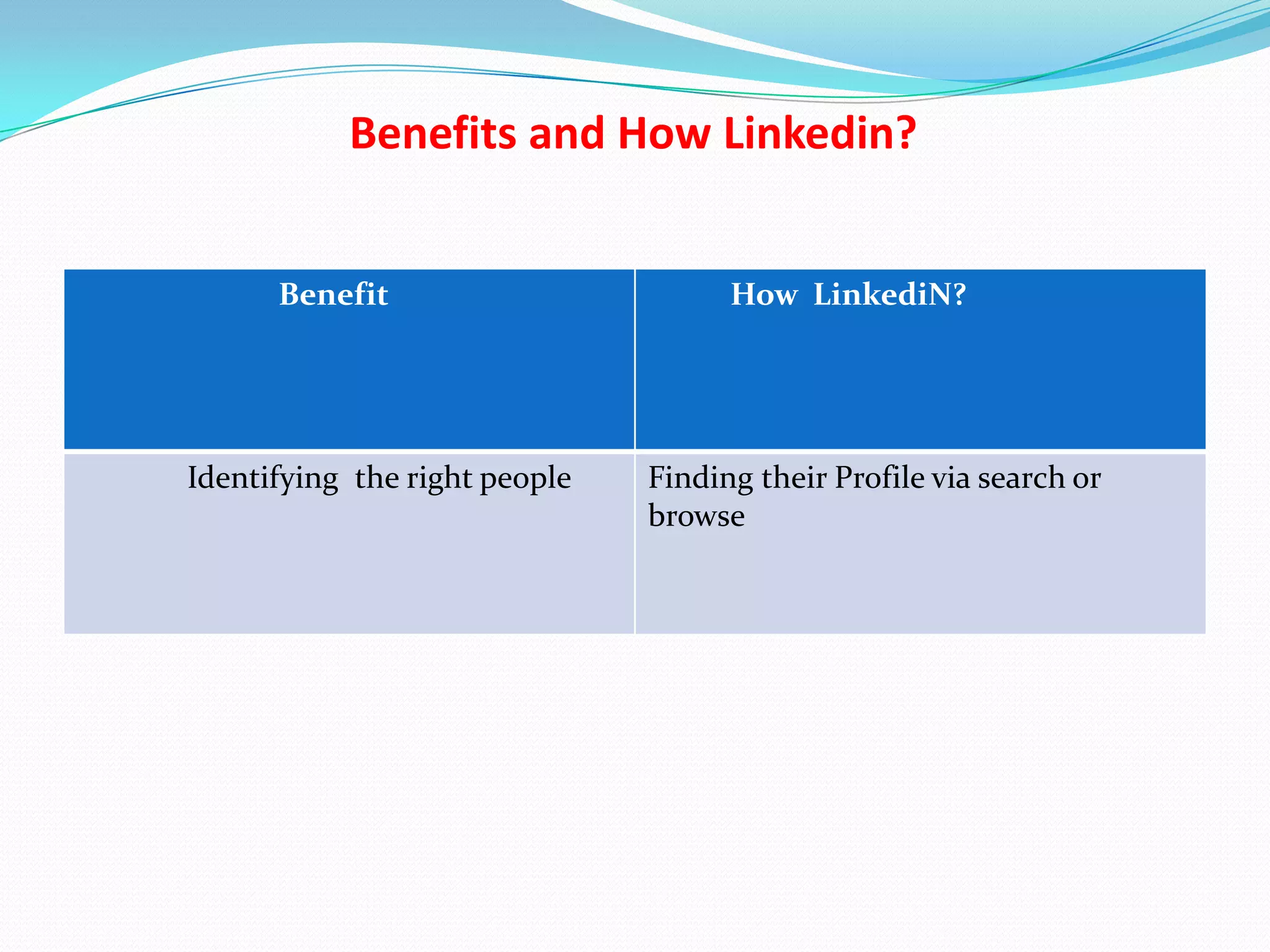 Benefits and How Linkedin?

| Benefit | How LinkediN? |
|---|---|
| Identifying the right people | Finding their Profile via search or browse |